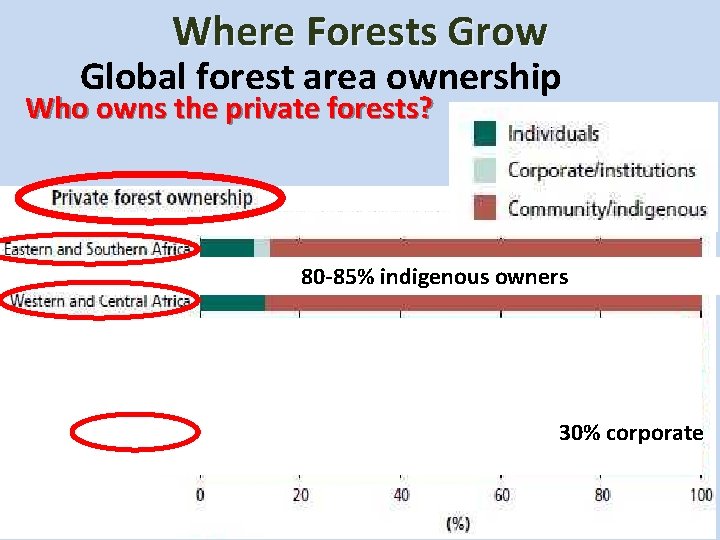 Where Forests Grow

Global forest area ownership

Who owns the private forests?

Individuals
Corporate/institutions
Community/indigenous

Private forest ownership

Eastern and Southern Africa

80-85% indigenous owners

Western and Central Africa

30% corporate

0
20
40
60
80
100
(%)